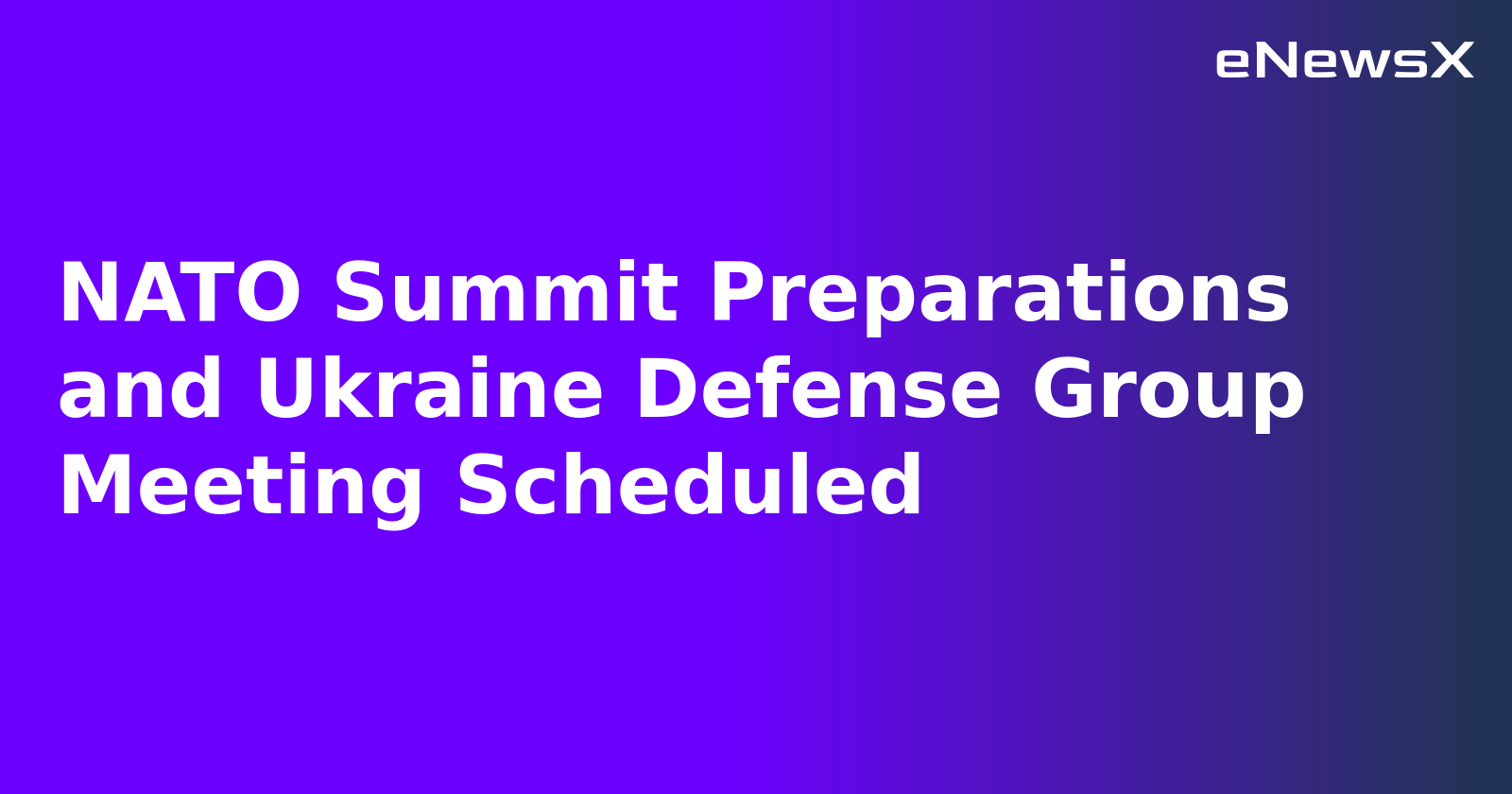 eNewsX

NATO Summit Preparations and Ukraine Defense Group Meeting Scheduled